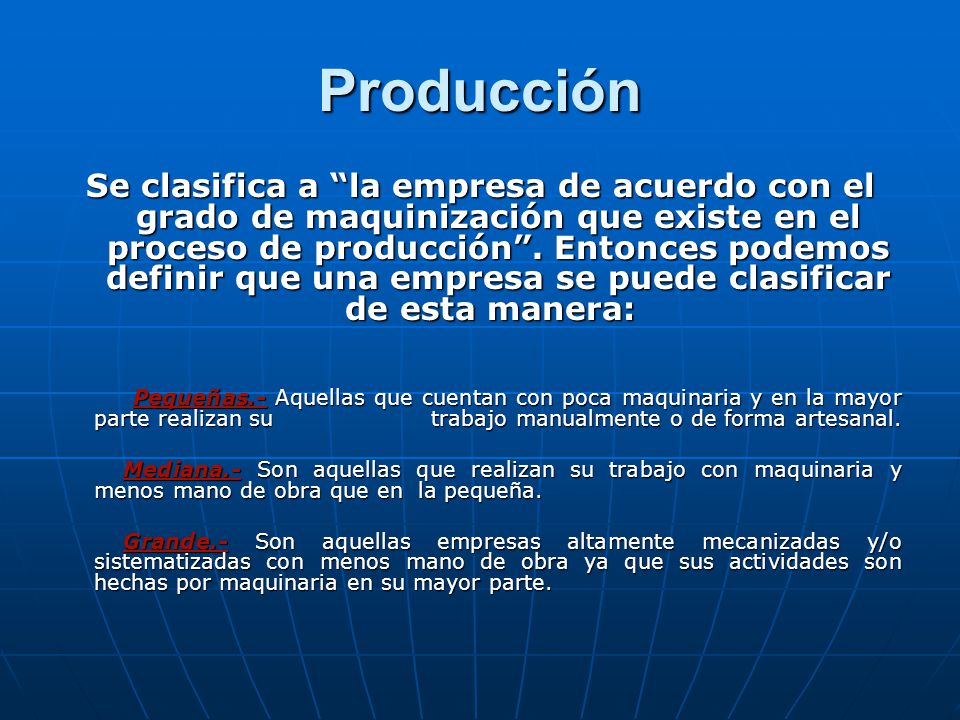 Producción

Se clasifica a “la empresa de acuerdo con el grado de maquinización que existe en el proceso de producción”. Entonces podemos definir que una empresa se puede clasificar de esta manera:

Pequeñas.- Aquellas que cuentan con poca maquinaria y en la mayor parte realizan su trabajo manualmente o de forma artesanal.

Mediana.- Son aquellas que realizan su trabajo con maquinaria y menos mano de obra que en la pequeña.

Grande.- Son aquellas empresas altamente mecanizadas y/o sistematizadas con menos mano de obra ya que sus actividades son hechas por maquinaria en su mayor parte.